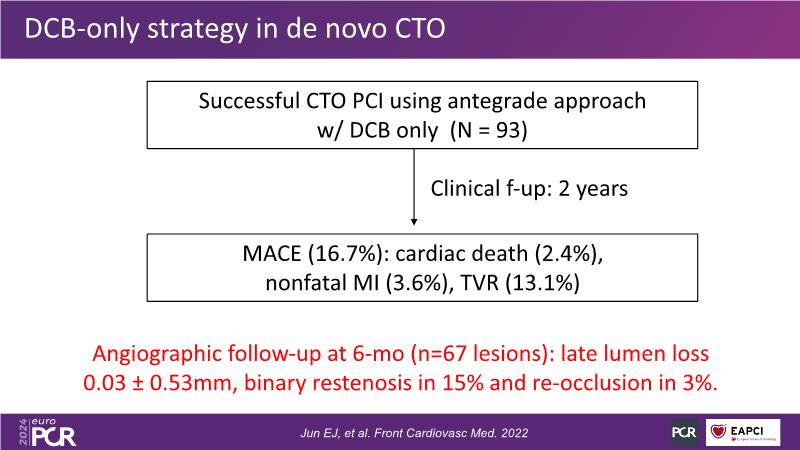 DCB-only strategy in de novo CTO

Successful CTO PCI using antegrade approach w/ DCB only (N = 93)

Clinical f-up: 2 years

MACE (16.7%): cardiac death (2.4%), nonfatal MI (3.6%), TVR (13.1%)

Angiographic follow-up at 6-mo (n=67 lesions): late lumen loss 0.03 ± 0.53mm, binary restenosis in 15% and re-occlusion in 3%.

2024 euro PCR

Jun EJ, et al. Front Cardiovasc Med. 2022

PCR

EAPCI